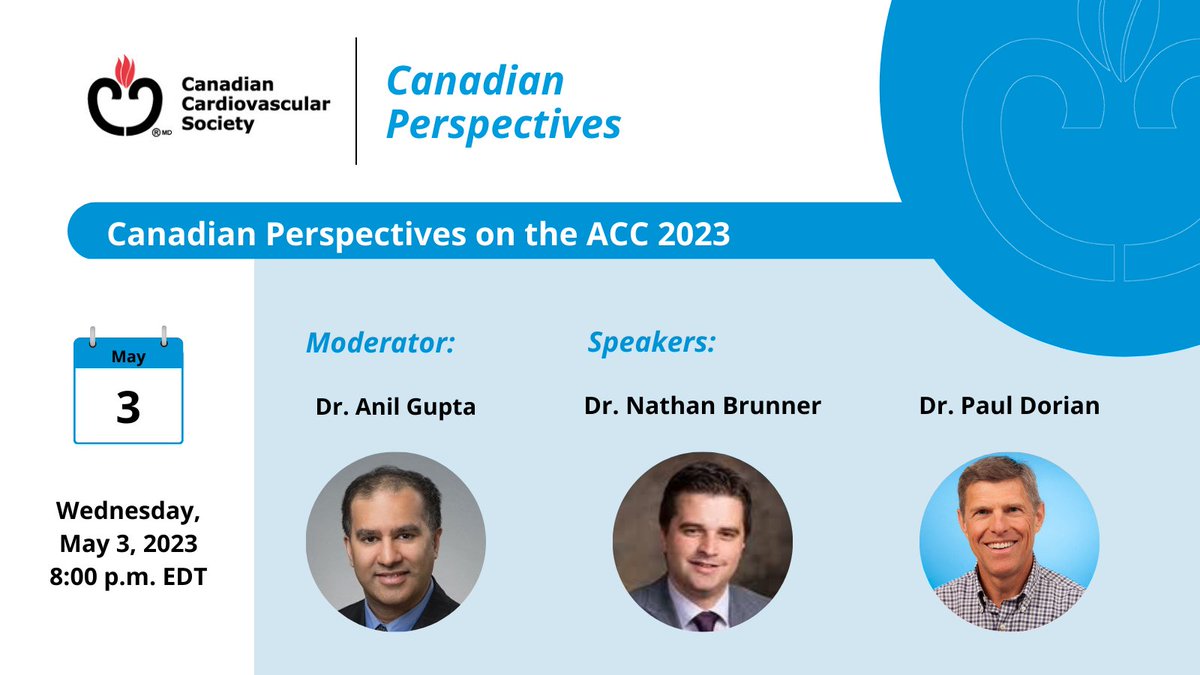 ®MD Canadian Cardiovascular Society

Canadian Perspectives

Canadian Perspectives on the ACC 2023

May
3

Wednesday, May 3, 2023
8:00 p.m. EDT

Moderator:
Dr. Anil Gupta

Speakers:
Dr. Nathan Brunner

Dr. Paul Dorian